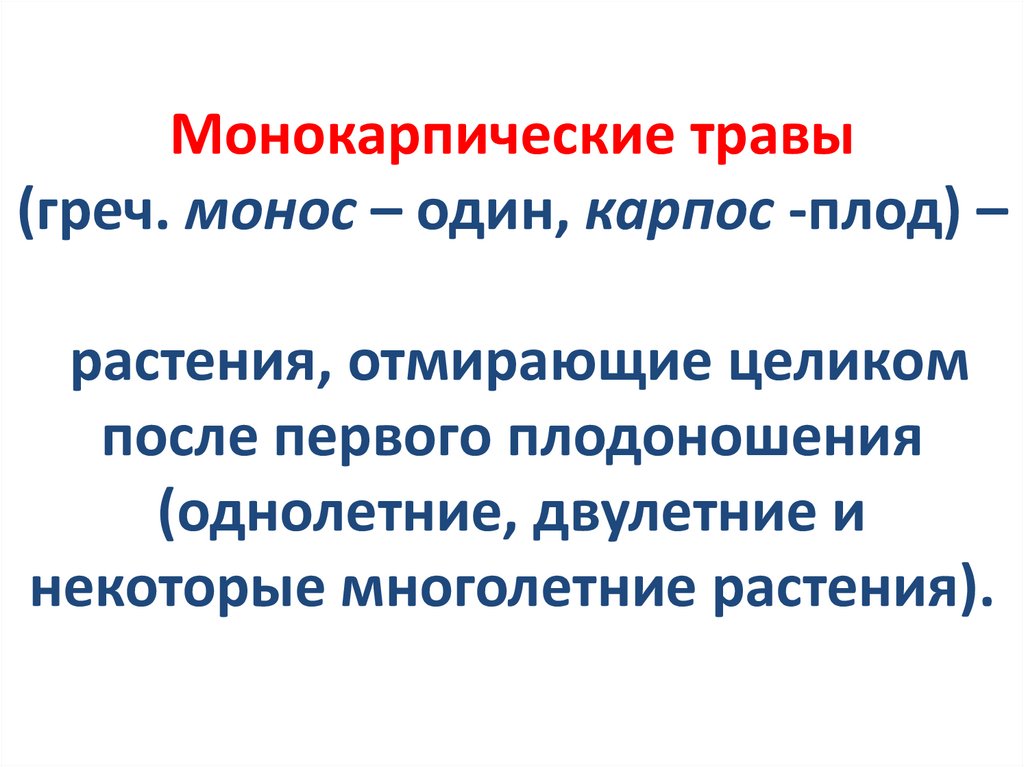 Монокарпические травы (греч. монос – один, карпос -плод) –

растения, отмирающие целиком после первого плодоношения (однолетние, двулетние и некоторые многолетние растения).